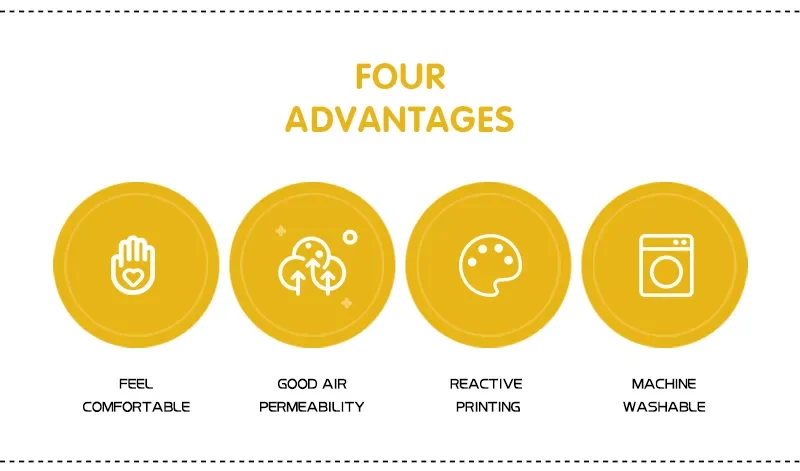 FOUR
ADVANTAGES

FEEL
COMFORTABLE

GOOD AIR
PERMEABILITY

REACTIVE
PRINTING

MACHINE
WASHABLE